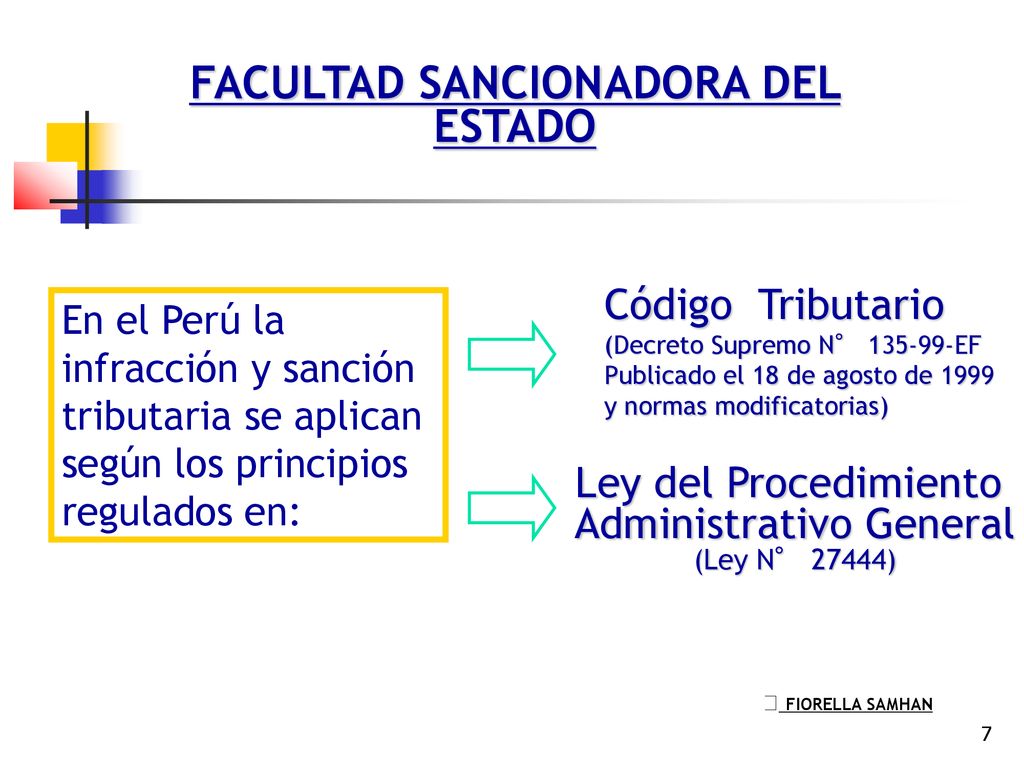 FACULTAD SANCIONADORA DEL ESTADO

En el Perú la infracción y sanción tributaria se aplican según los principios regulados en:

Código Tributario
(Decreto Supremo N° 135-99-EF Publicado el 18 de agosto de 1999 y normas modificatorias)

Ley del Procedimiento Administrativo General
(Ley N° 27444)

FIORELLA SAMHAN

7